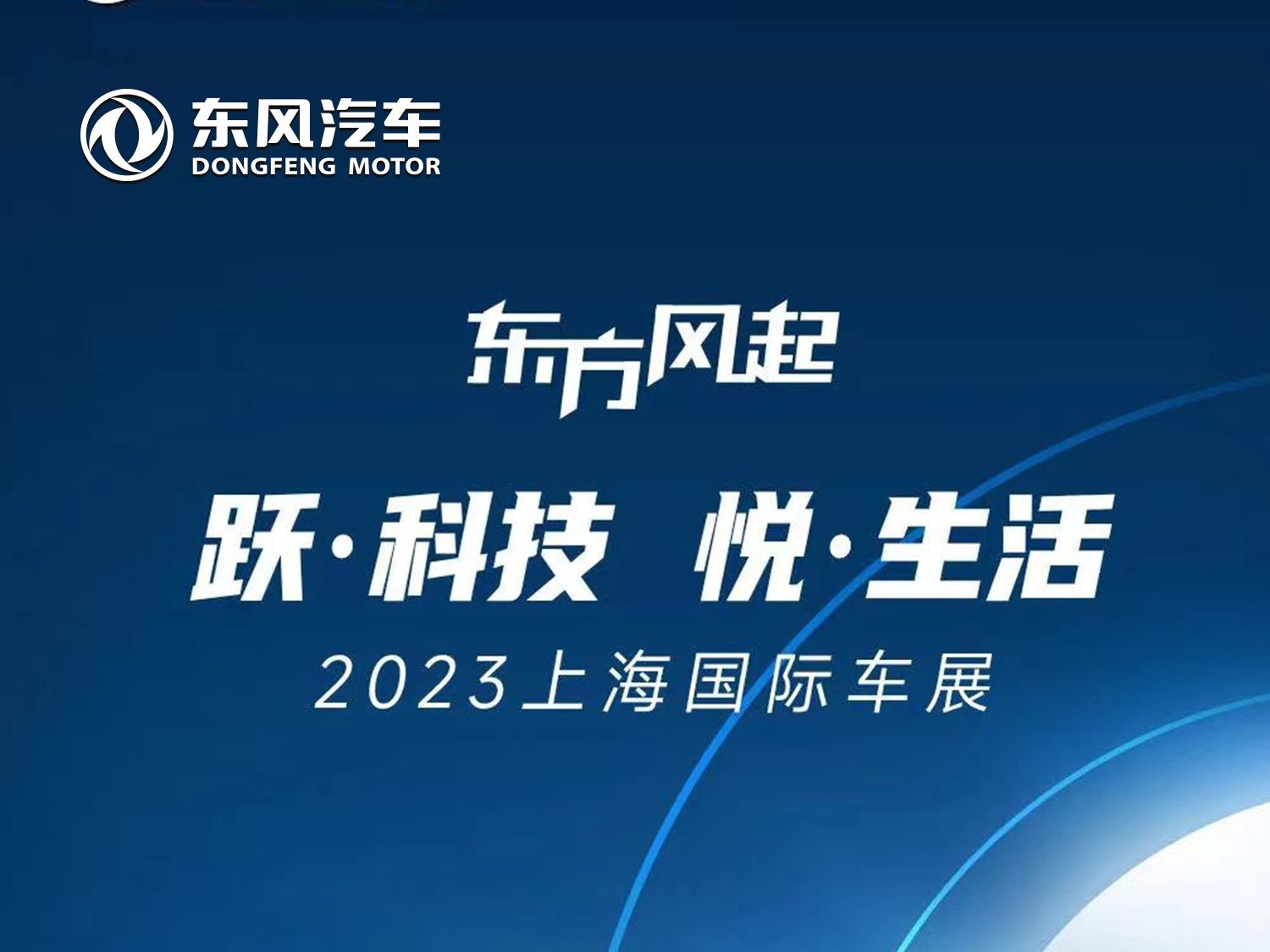 东风汽车
DONGFENG MOTOR

东方风起

跃·科技 悦·生活

2023上海国际车展